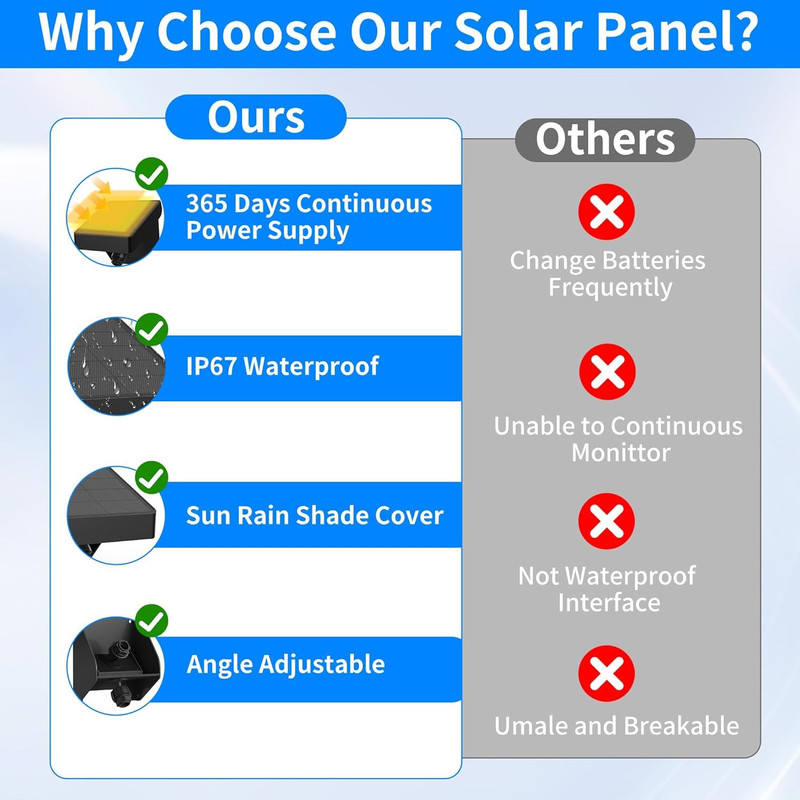 Why Choose Our Solar Panel?

Ours

365 Days Continuous Power Supply

IP67 Waterproof

Sun Rain Shade Cover

Angle Adjustable

Others

Change Batteries Frequently

Unable to Continuous Monittor

Not Waterproof Interface

Umale and Breakable